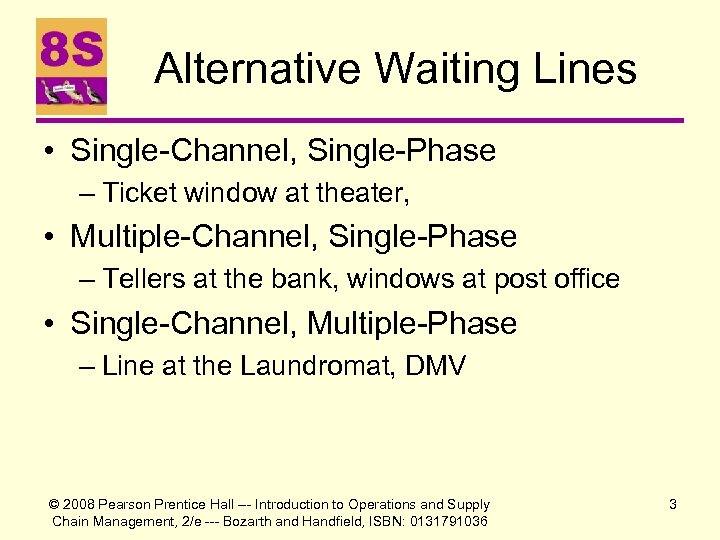 8S

Alternative Waiting Lines

• Single-Channel, Single-Phase
– Ticket window at theater,
• Multiple-Channel, Single-Phase
– Tellers at the bank, windows at post office
• Single-Channel, Multiple-Phase
– Line at the Laundromat, DMV

© 2008 Pearson Prentice Hall --- Introduction to Operations and Supply Chain Management, 2/e --- Bozarth and Handfield, ISBN: 0131791036

3